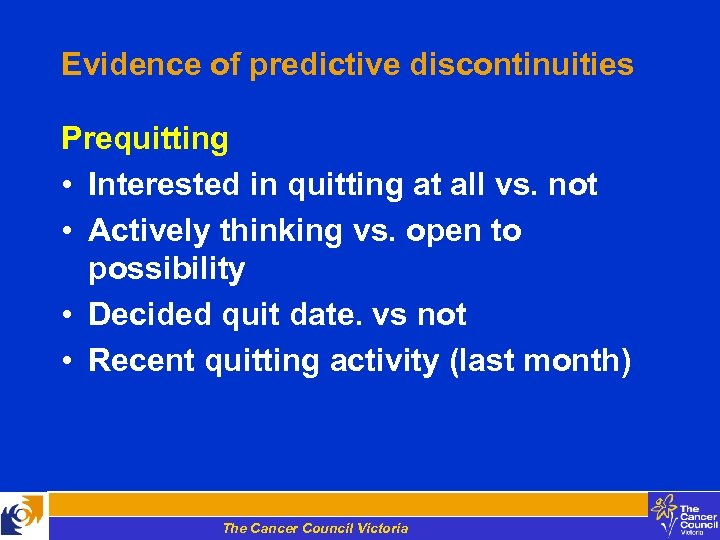 Evidence of predictive discontinuities

Prequitting

• Interested in quitting at all vs. not
• Actively thinking vs. open to possibility
• Decided quit date. vs not
• Recent quitting activity (last month)

The Cancer Council Victoria

The Cancer Council Victoria